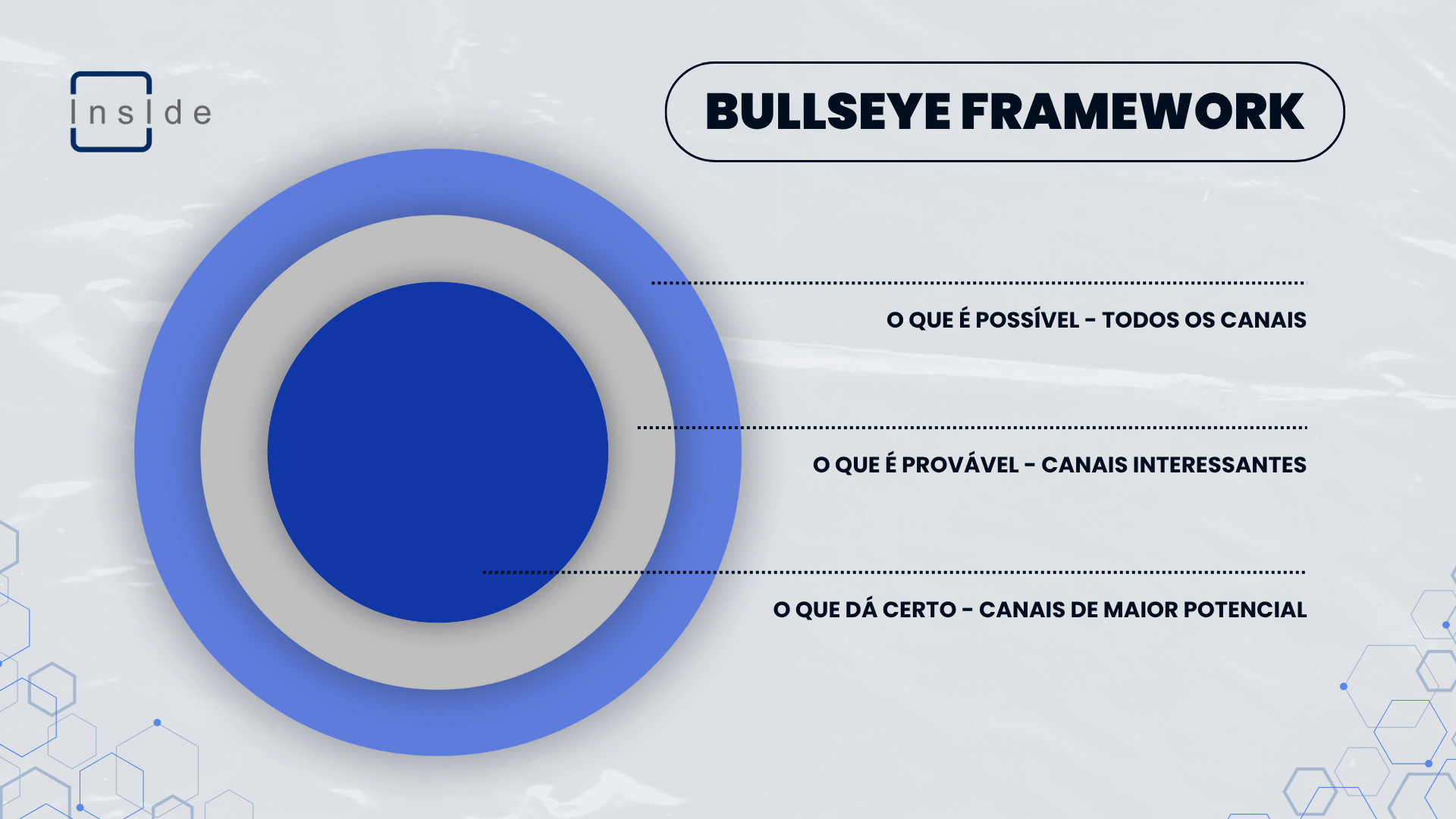 inside

BULLSEYE FRAMEWORK

O QUE É POSSÍVEL - TODOS OS CANAIS

O QUE É PROVÁVEL - CANAIS INTERESSANTES

O QUE DÁ CERTO - CANAIS DE MAIOR POTENCIAL